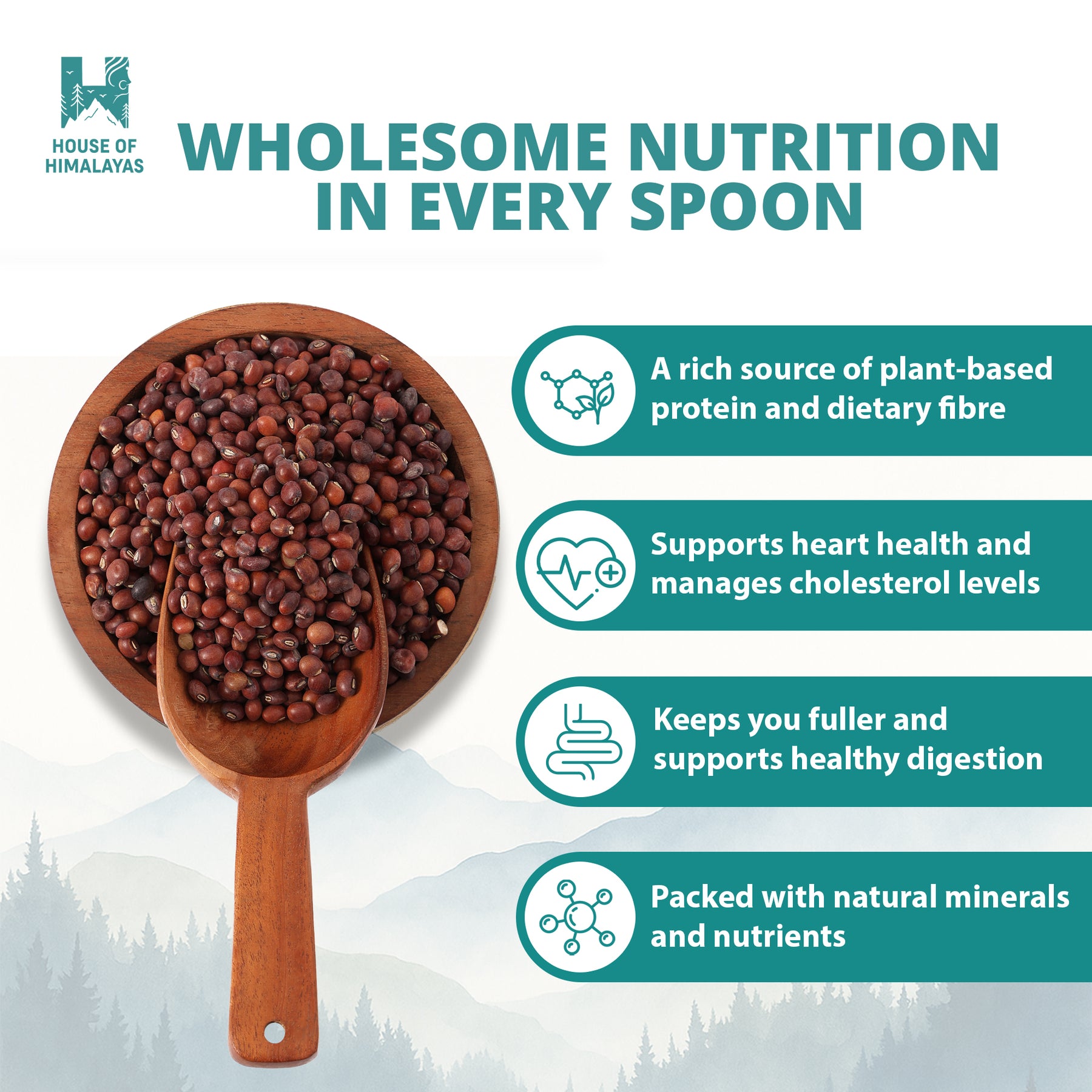 HOUSE OF HIMALAYAS

WHOLESOME NUTRITION IN EVERY SPOON

A rich source of plant-based protein and dietary fibre

Supports heart health and manages cholesterol levels

Keeps you fuller and supports healthy digestion

Packed with natural minerals and nutrients